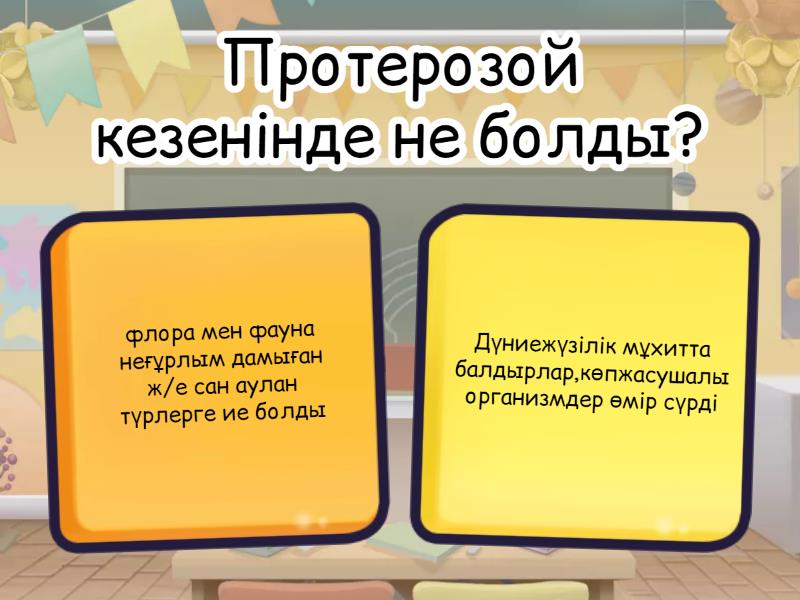 Протерозой кезенінде не болды?

флора мен фауна неғұрлым дамыған ж/е сан аулан түрлерге ие болды

Дүниежүзілік мұхитта балдырлар,көпжасушалы организмдер өмір сүрді